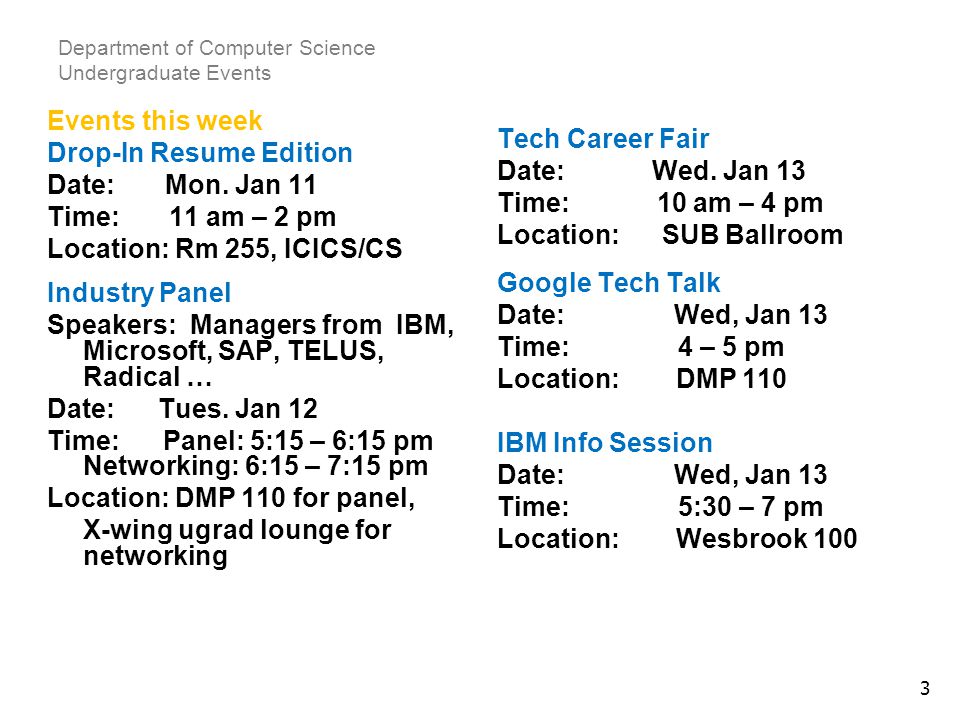 Department of Computer Science
Undergraduate Events

Events this week

Drop-In Resume Edition
Date: Mon. Jan 11
Time: 11 am – 2 pm
Location: Rm 255, ICICS/CS

Industry Panel
Speakers: Managers from IBM, Microsoft, SAP, TELUS, Radical …
Date: Tues. Jan 12
Time: Panel: 5:15 – 6:15 pm
Networking: 6:15 – 7:15 pm
Location: DMP 110 for panel,
X-wing ugrad lounge for networking

Tech Career Fair
Date: Wed. Jan 13
Time: 10 am – 4 pm
Location: SUB Ballroom

Google Tech Talk
Date: Wed, Jan 13
Time: 4 – 5 pm
Location: DMP 110

IBM Info Session
Date: Wed, Jan 13
Time: 5:30 – 7 pm
Location: Wesbrook 100

3